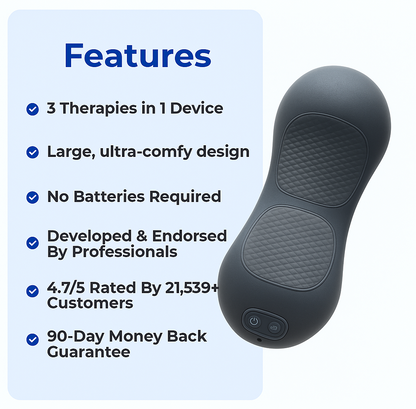 Features

3 Therapies in 1 Device

Large, ultra-comfy design

No Batteries Required

Developed & Endorsed By Professionals

4.7/5 Rated By 21,539+ Customers

90-Day Money Back Guarantee